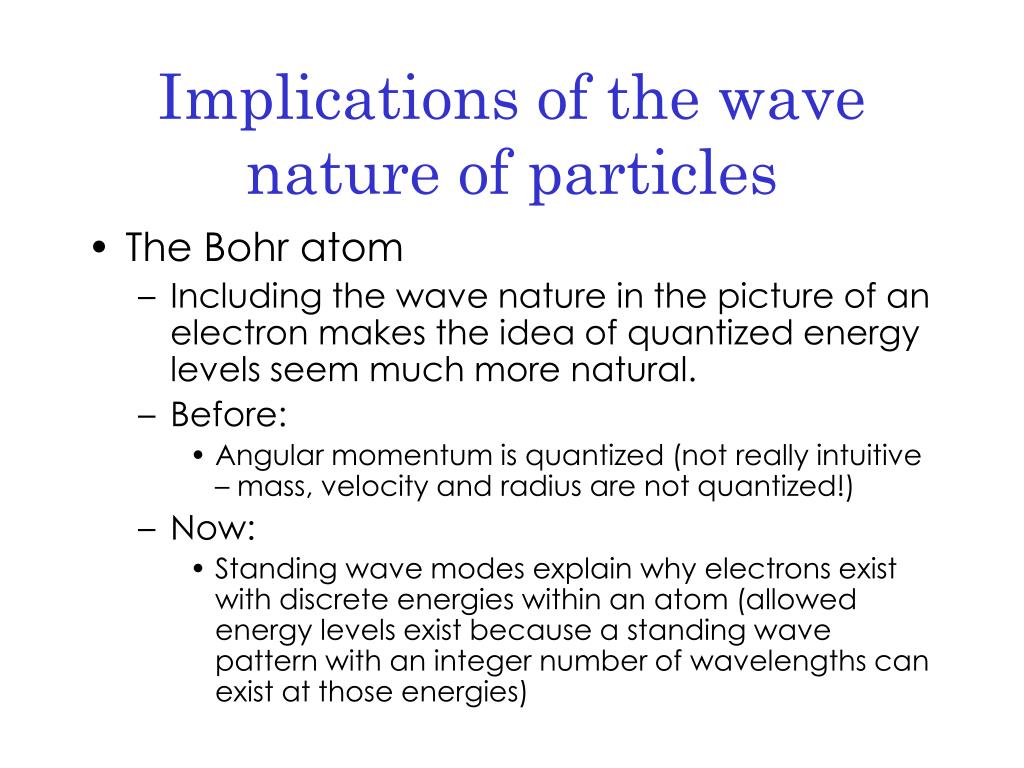 Implications of the wave nature of particles

• The Bohr atom
– Including the wave nature in the picture of an electron makes the idea of quantized energy levels seem much more natural.
– Before:
• Angular momentum is quantized (not really intuitive – mass, velocity and radius are not quantized!)
– Now:
• Standing wave modes explain why electrons exist with discrete energies within an atom (allowed energy levels exist because a standing wave pattern with an integer number of wavelengths can exist at those energies)